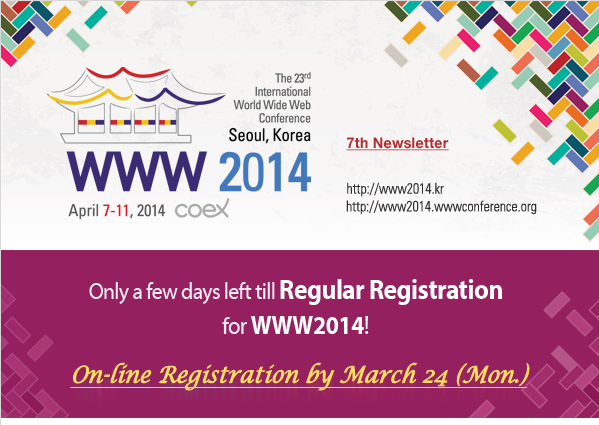 The 23rd International World Wide Web Conference
Seoul, Korea

WWW 2014

April 7-11, 2014 coex

7th Newsletter

http://www2014.kr
http://www2014.wwwconference.org

Only a few days left till Regular Registration for WWW2014!

On-line Registration by March 24 (Mon.)